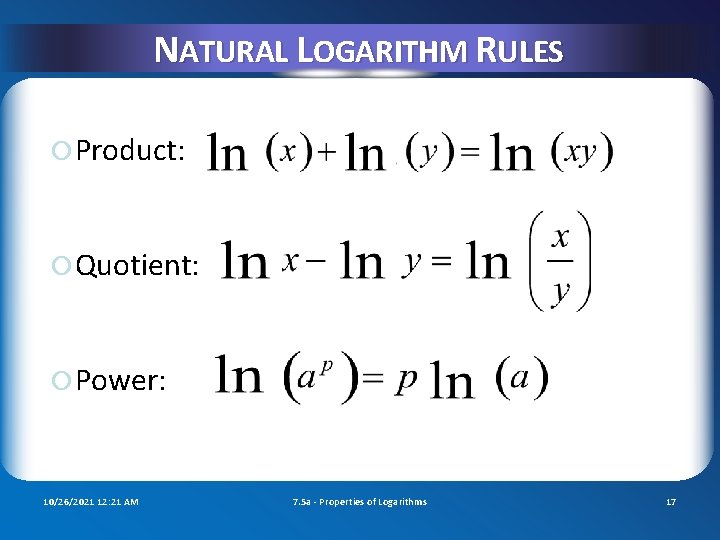 NATURAL LOGARITHM RULES

Product: $\ln(x) + \ln(y) = \ln(xy)$

Quotient: $\ln x - \ln y = \ln\left(\frac{x}{y}\right)$

Power: $\ln(a^p) = p\ln(a)$

10/26/2021 12:21 AM

7.5a - Properties of Logarithms

17